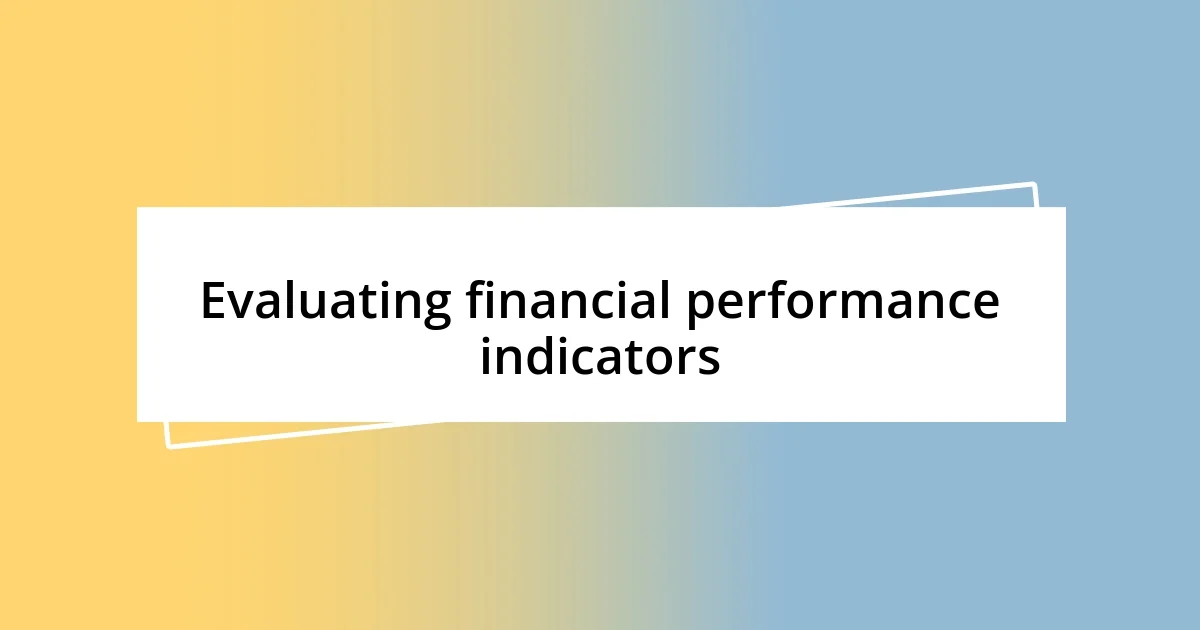 Evaluating financial performance indicators